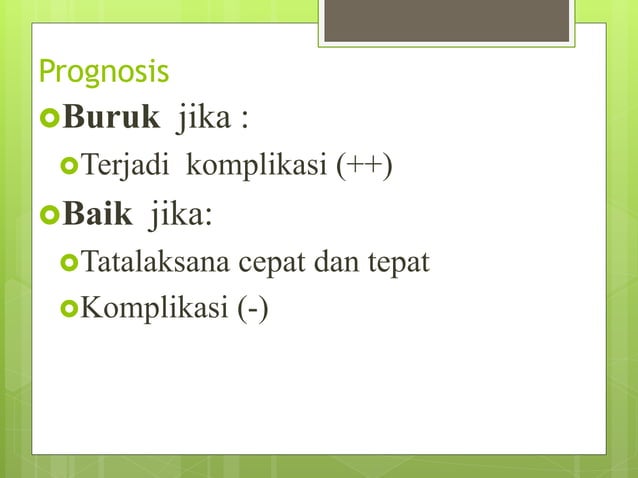 Prognosis
Buruk jika :
Terjadi komplikasi (++)
Baik jika:
Tatalaksana cepat dan tepat
Komplikasi (-)